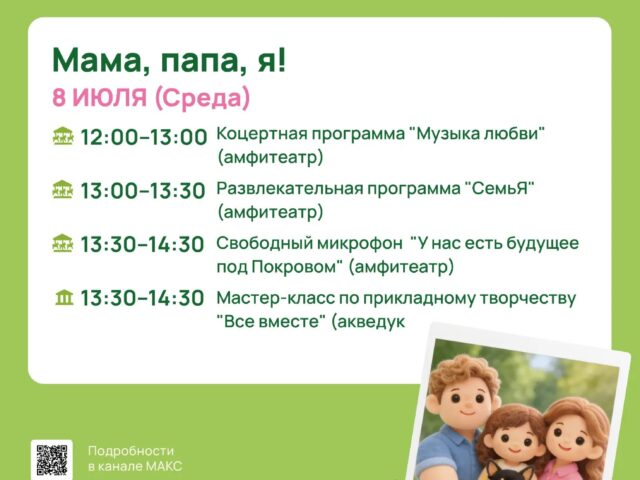 Мама, папа, я!
8 ИЮЛЯ (Среда)

12:00–13:00 Коцертная программа "Музыка любви" (амфитеатр)

13:00–13:30 Развлекательная программа "СемьЯ" (амфитеатр)

13:30–14:30 Свободный микрофон "У нас есть будущее под Покровом" (амфитеатр)

13:30–14:30 Мастер-класс по прикладному творчеству "Все вместе" (акведук

Подробности в канале МАКС